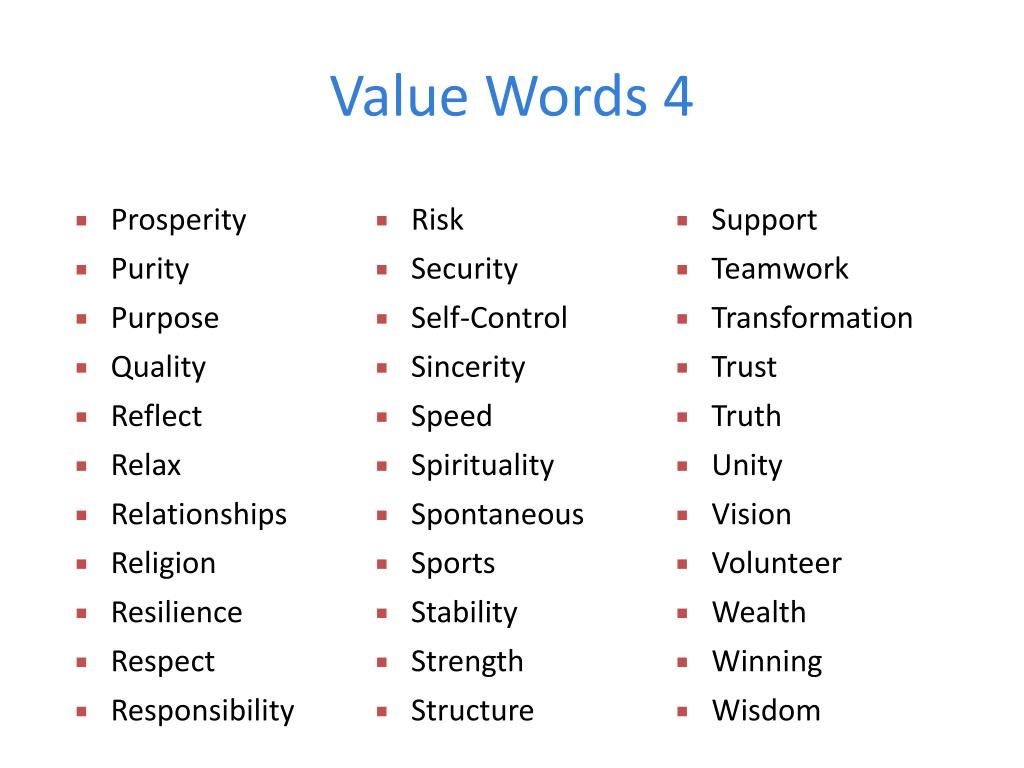 Value Words 4

- Prosperity
- Purity
- Purpose
- Quality
- Reflect
- Relax
- Relationships
- Religion
- Resilience
- Respect
- Responsibility

- Risk
- Security
- Self-Control
- Sincerity
- Speed
- Spirituality
- Spontaneous
- Sports
- Stability
- Strength
- Structure

- Support
- Teamwork
- Transformation
- Trust
- Truth
- Unity
- Vision
- Volunteer
- Wealth
- Winning
- Wisdom